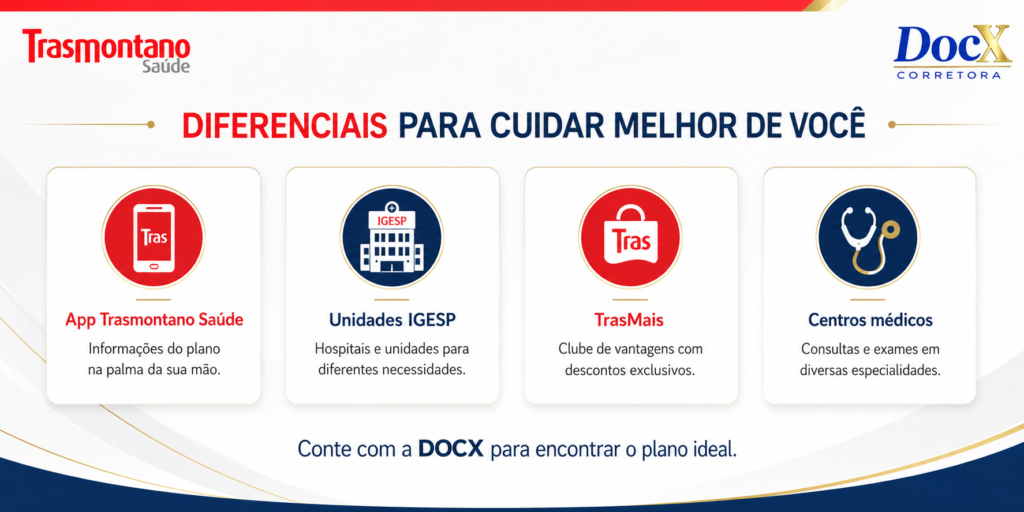 Trasmontano Saúde

DocX CORRETORA

DIFERENCIAIS PARA CUIDAR MELHOR DE VOCÊ

Tras

App Trasmontano Saúde

Informações do plano na palma da sua mão.

IGESP

Unidades IGESP

Hospitais e unidades para diferentes necessidades.

Tras

TrasMais

Clube de vantagens com descontos exclusivos.

Centros médicos

Consultas e exames em diversas especialidades.

Conte com a DOCX para encontrar o plano ideal.